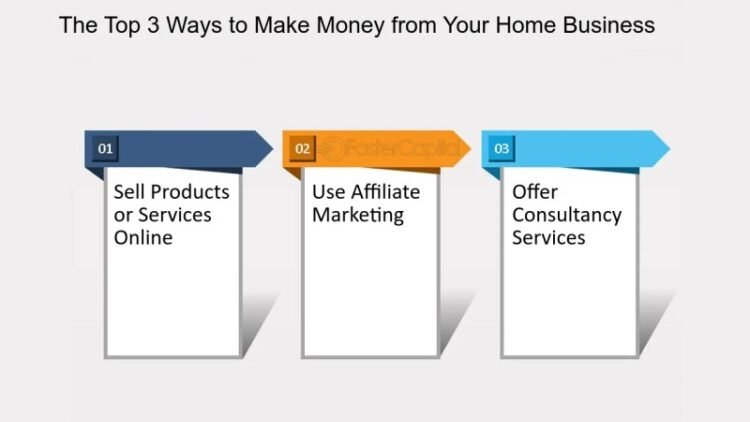 The Top 3 Ways to Make Money from Your Home Business

01

Sell Products or Services Online

02 FasterCapital

Use Affiliate Marketing

03

Offer Consultancy Services